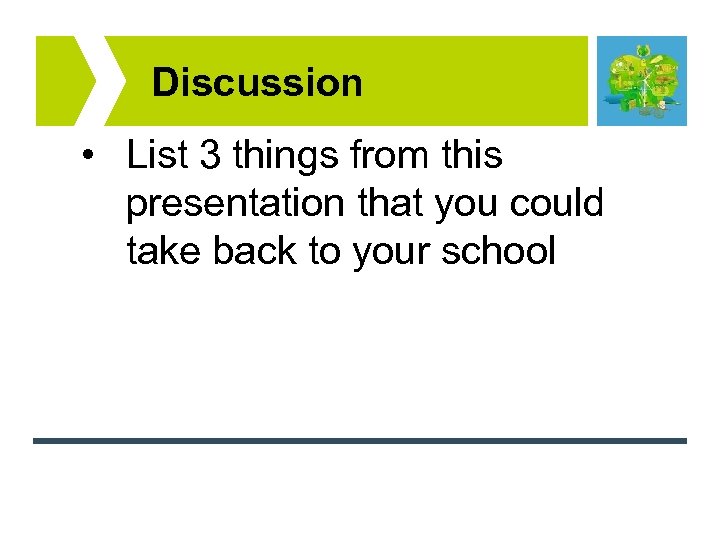 Discussion

• List 3 things from this presentation that you could take back to your school